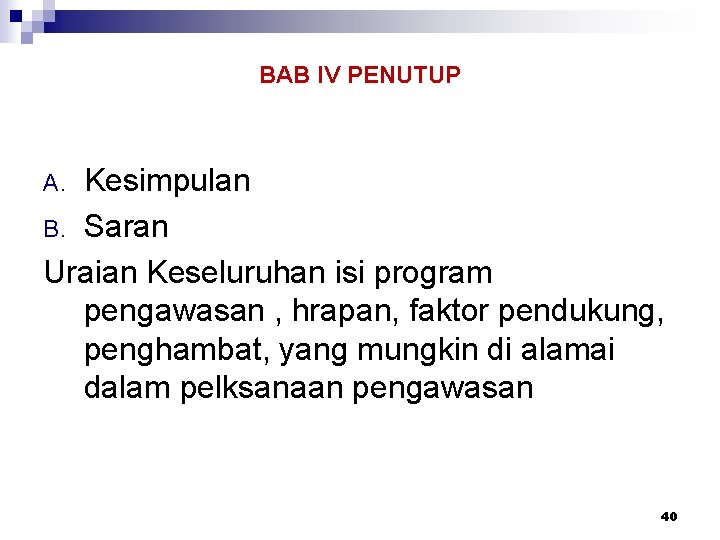 BAB IV PENUTUP

A. Kesimpulan

B. Saran

Uraian Keseluruhan isi program pengawasan , hrapan, faktor pendukung, penghambat, yang mungkin di alamai dalam pelksanaan pengawasan

40